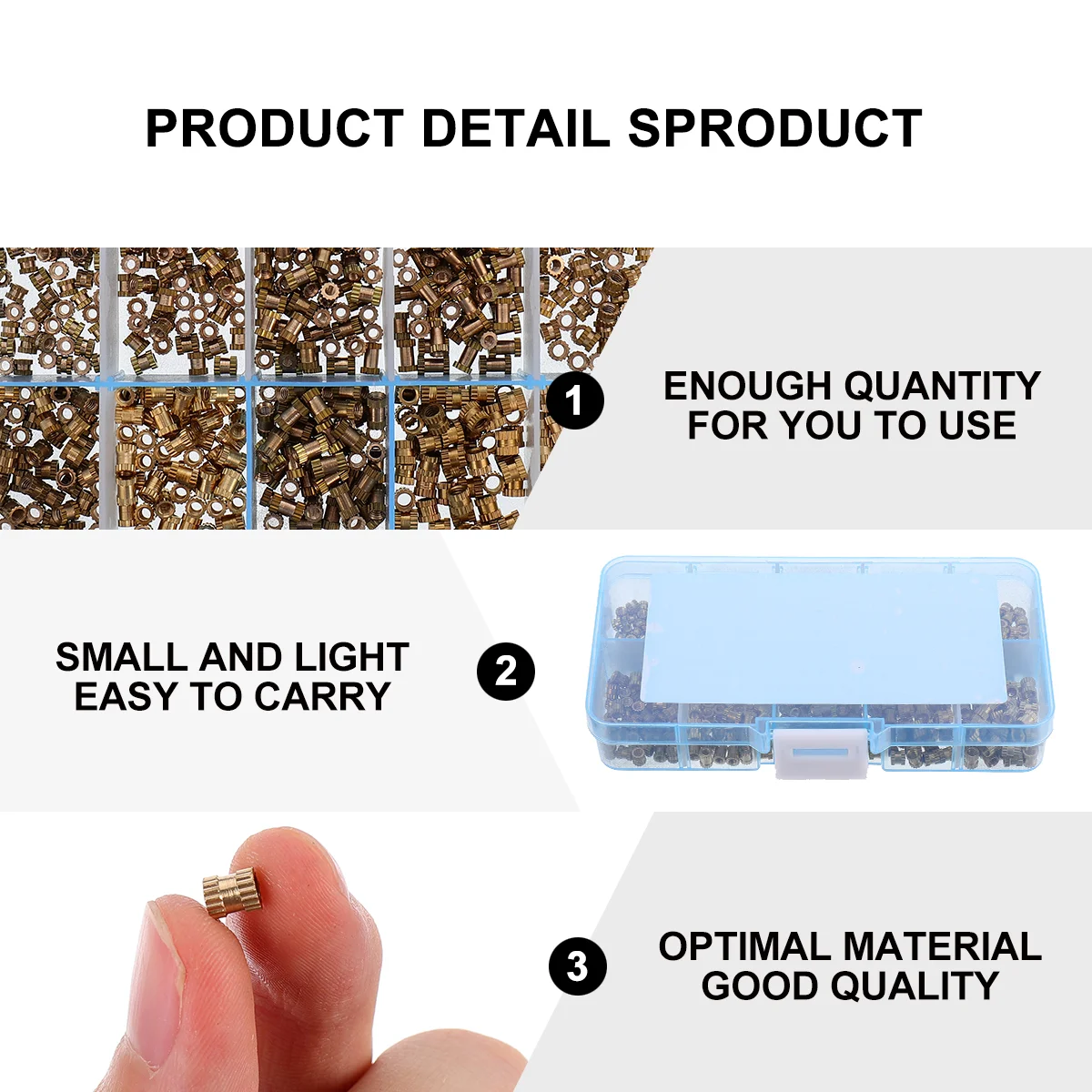 PRODUCT DETAIL SPRODUCT

1

ENOUGH QUANTITY FOR YOU TO USE

SMALL AND LIGHT EASY TO CARRY

2

3

OPTIMAL MATERIAL GOOD QUALITY